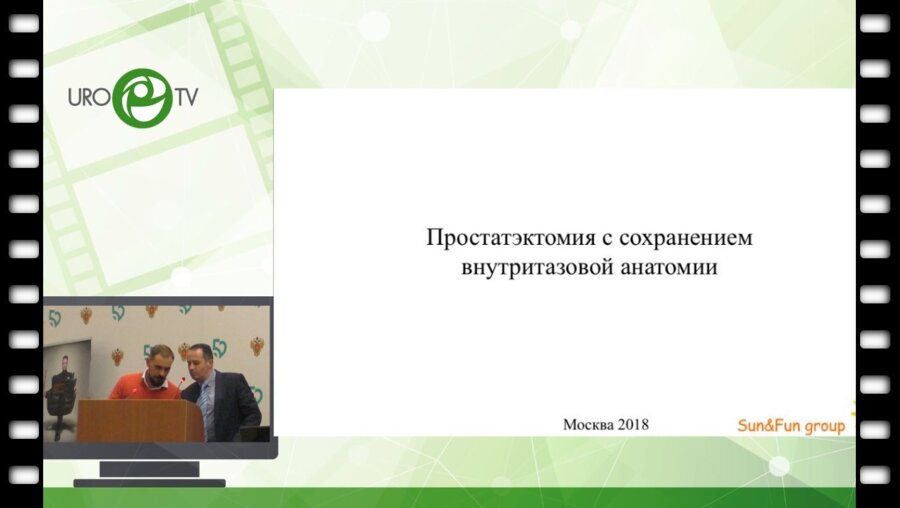 URO TV

Простатэктомия с сохранением внутритазовой анатомии

Москва 2018

Sun&Fun group